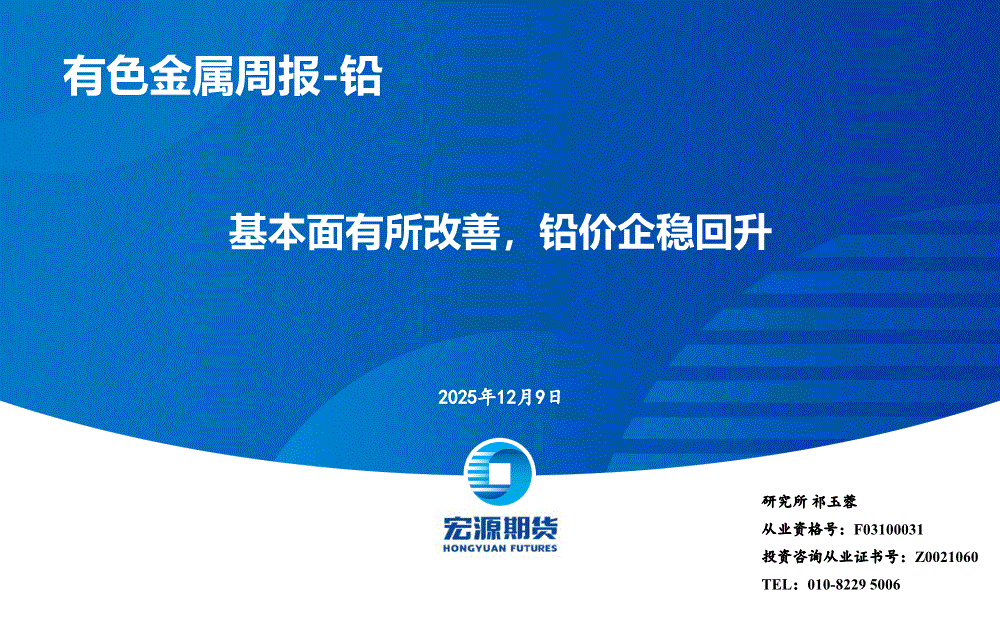 有色金属周报-铅

基本面有所改善，铅价企稳回升

2025年12月9日

宏源期货
HONGYUAN FUTURES

研究所 祁玉蓉
从业资格号：F03100031
投资咨询从业证书号：Z0021060
TEL：010-8229 5006